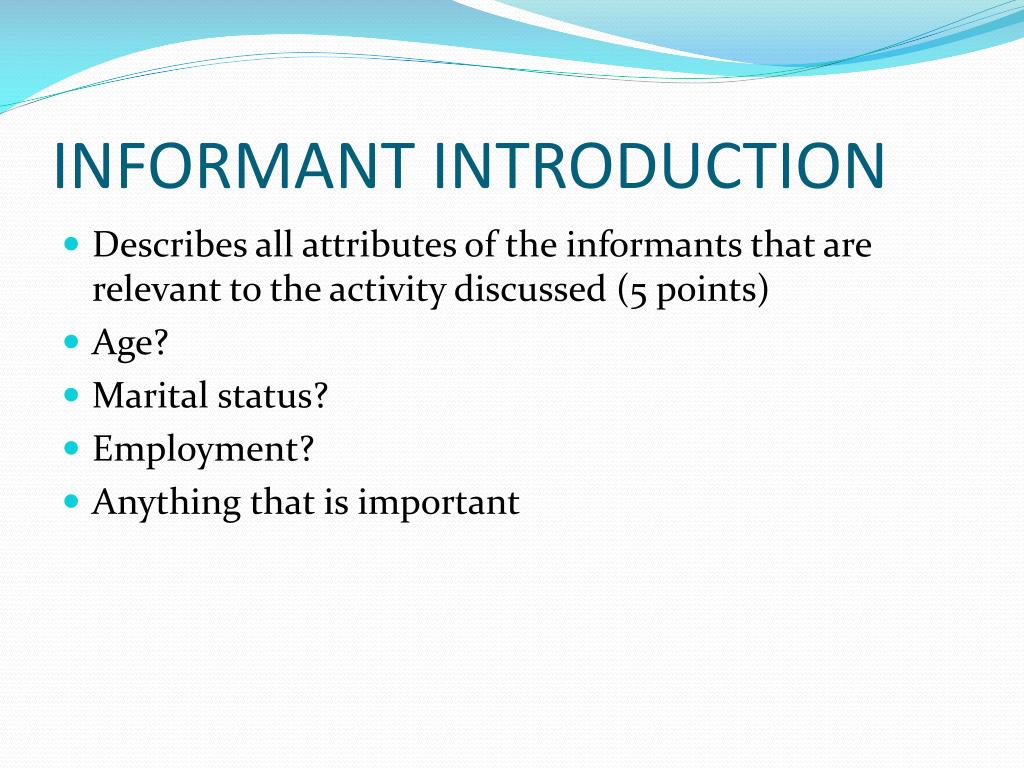 INFORMANT INTRODUCTION

- Describes all attributes of the informants that are relevant to the activity discussed (5 points)
- Age?
- Marital status?
- Employment?
- Anything that is important